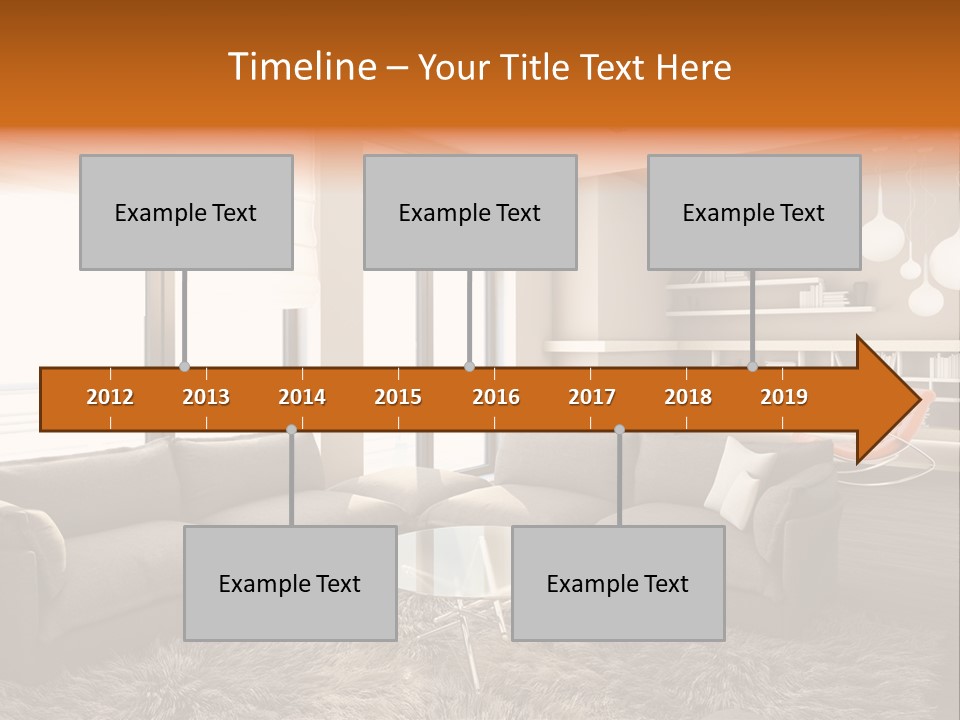 Timeline – Your Title Text Here

Example Text

Example Text

Example Text

2012 2013 2014 2015 2016 2017 2018 2019

Example Text

Example Text